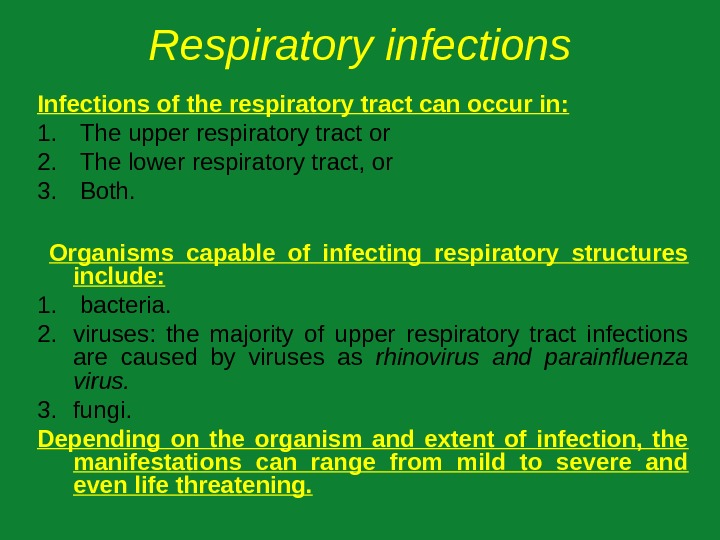 Respiratory infections

Infections of the respiratory tract can occur in:
1. The upper respiratory tract or
2. The lower respiratory tract, or
3. Both.

Organisms capable of infecting respiratory structures include:
1. bacteria.
2. viruses: the majority of upper respiratory tract infections are caused by viruses as rhinovirus and parainfluenza virus.
3. fungi.

Depending on the organism and extent of infection, the manifestations can range from mild to severe and even life threatening.